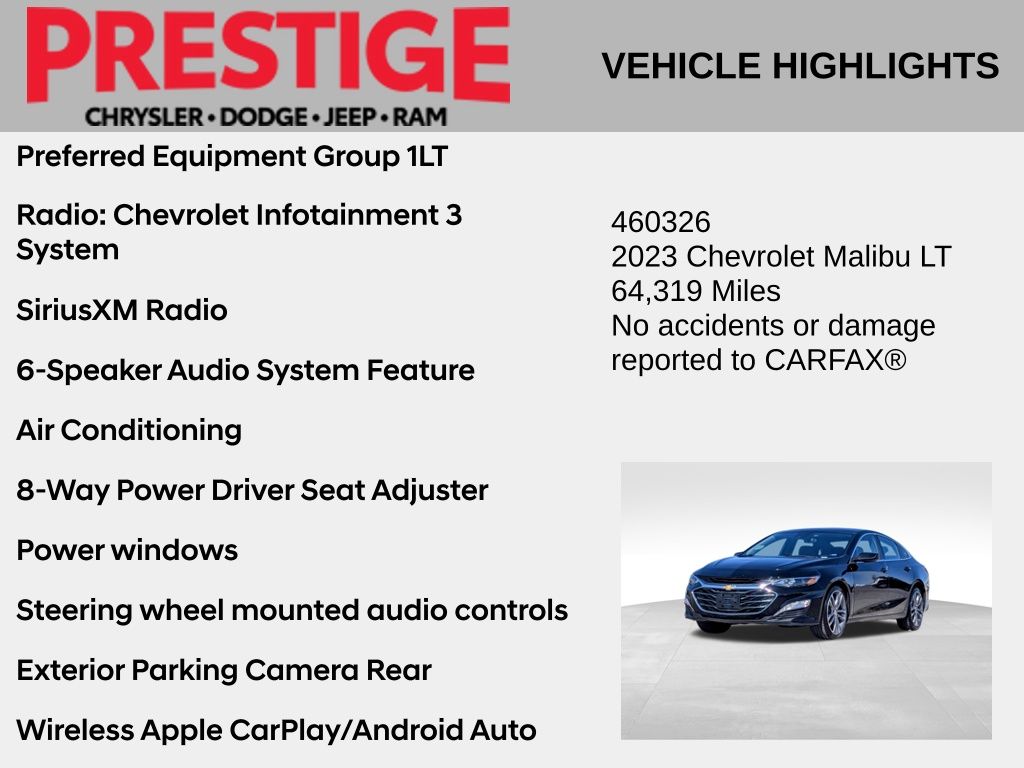 PRESTIGE
CHRYSLER • DODGE • JEEP • RAM

VEHICLE HIGHLIGHTS

Preferred Equipment Group 1LT

Radio: Chevrolet Infotainment 3 System

SiriusXM Radio

6-Speaker Audio System Feature

Air Conditioning

8-Way Power Driver Seat Adjuster

Power windows

Steering wheel mounted audio controls

Exterior Parking Camera Rear

Wireless Apple CarPlay/Android Auto

460326
2023 Chevrolet Malibu LT
64,319 Miles
No accidents or damage reported to CARFAX®